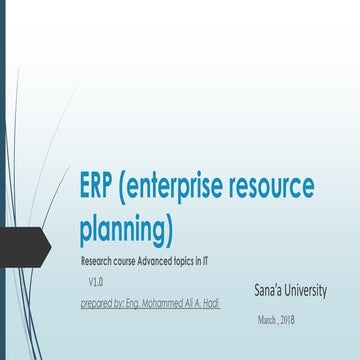 ERP (enterprise resource planning)

Research course Advanced topics in IT

V1.0

prepared by: Eng. Mohammed Ali A. Hadi

Sana'a University

March , 2018